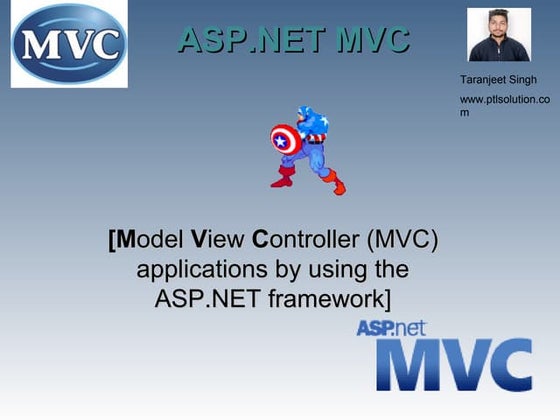 MVC

ASP.NET MVC

Taranjeet Singh

www.ptlsolution.com

[Model View Controller (MVC) applications by using the ASP.NET framework]

ASP.net
MVC